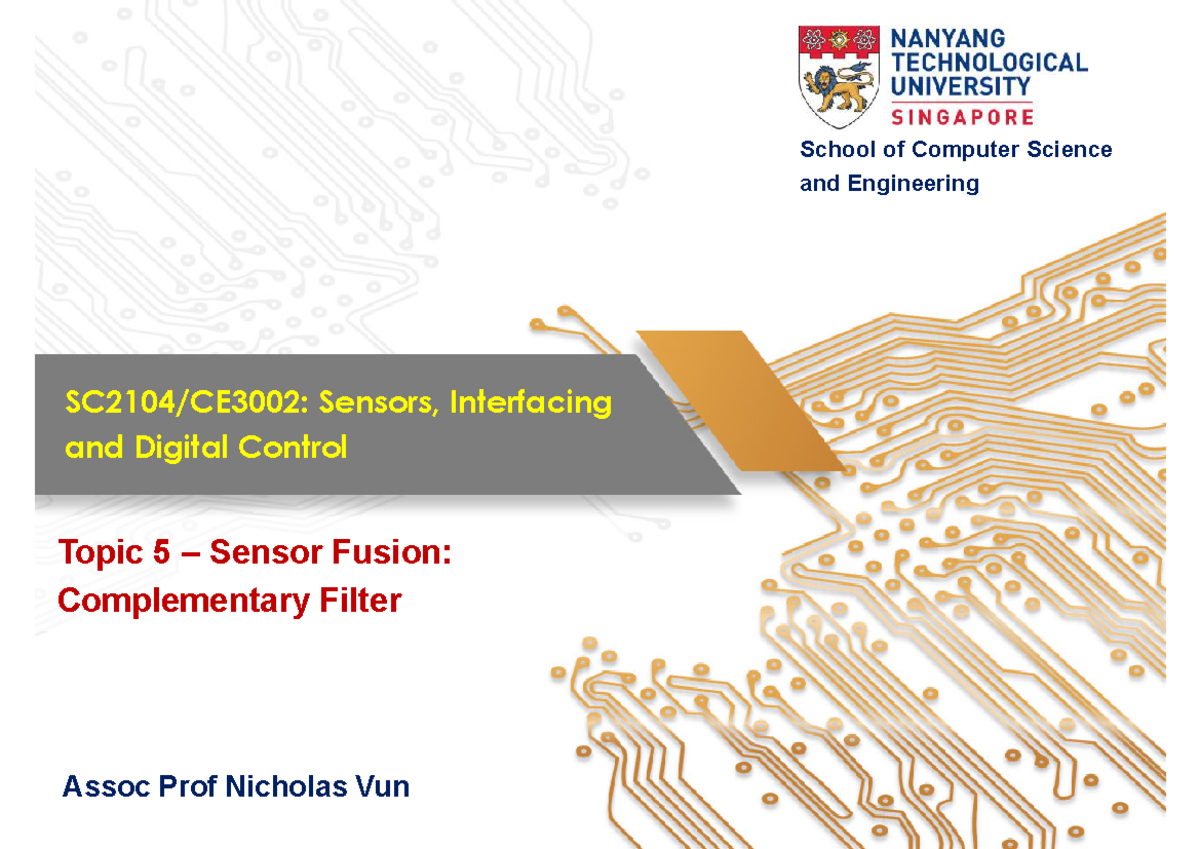 NANYANG TECHNOLOGICAL UNIVERSITY
SINGAPORE

School of Computer Science and Engineering

SC2104/CE3002: Sensors, Interfacing and Digital Control

Topic 5 – Sensor Fusion: Complementary Filter

Assoc Prof Nicholas Vun